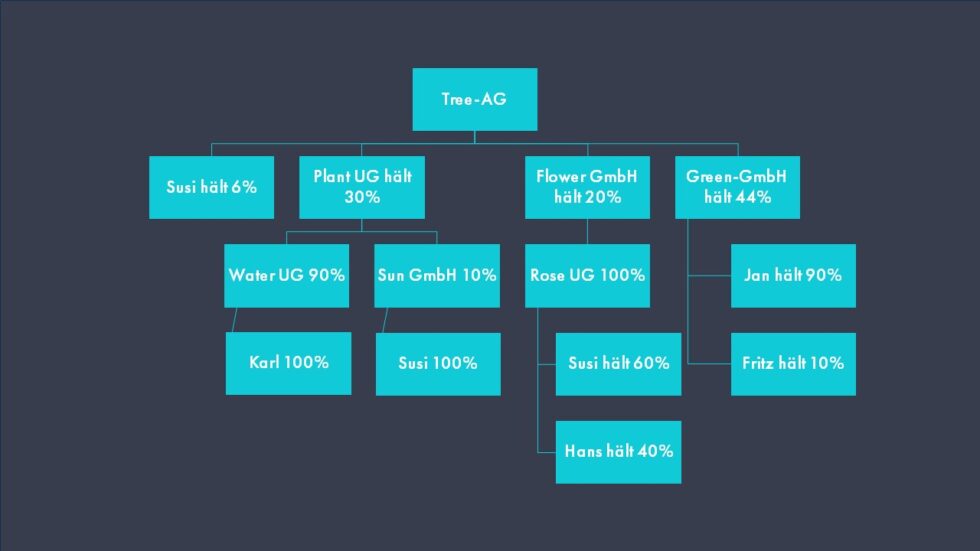 Tree-AG

Susi hält 6%

Plant UG hält 30%

Flower GmbH hält 20%

Green-GmbH hält 44%

Water UG 90%

Sun GmbH 10%

Rose UG 100%

Jan hält 90%

Karl 100%

Susi 100%

Susi hält 60%

Fritz hält 10%

Hans hält 40%